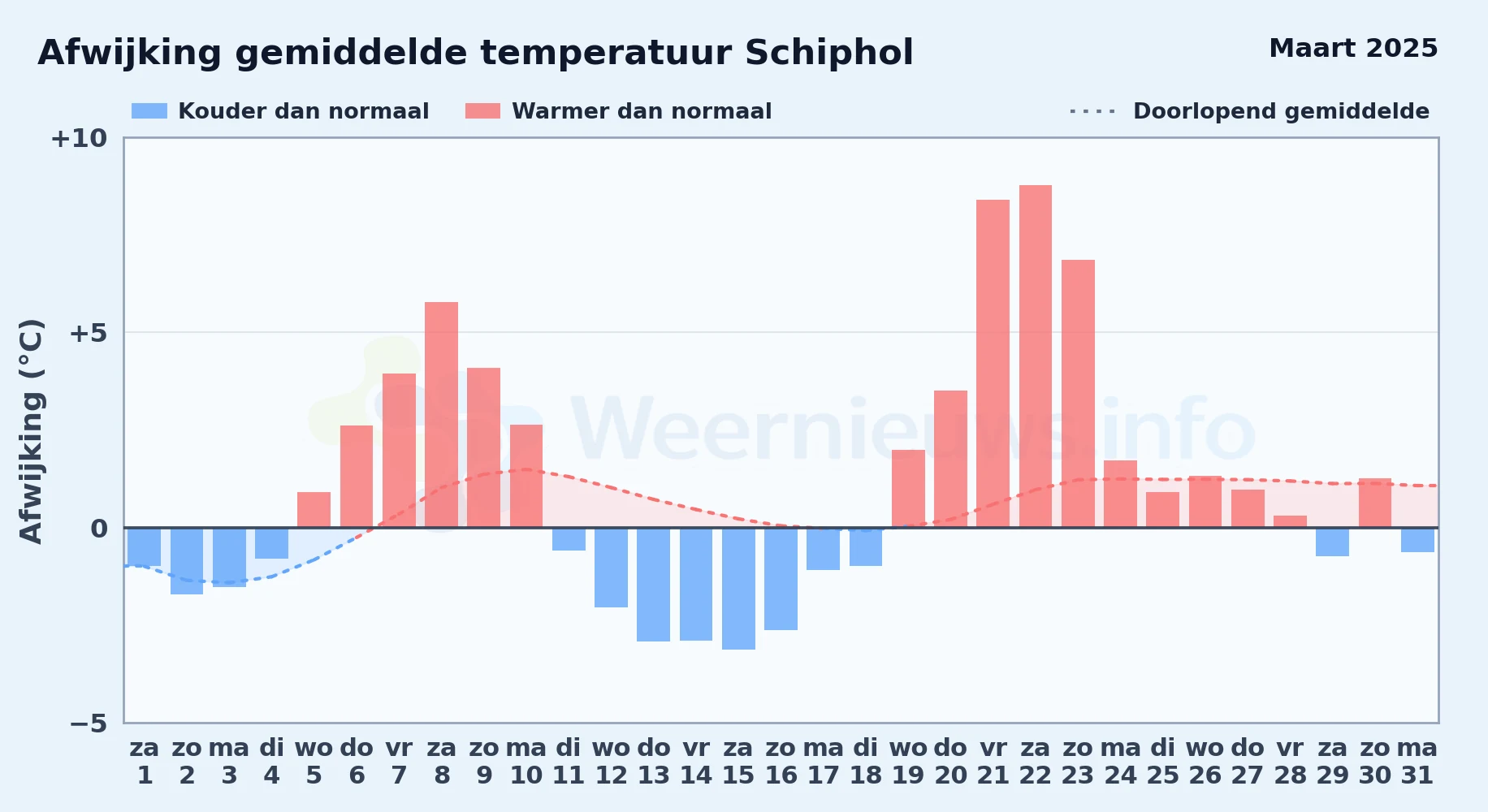 Afwijking gemiddelde temperatuur Schiphol

Maart 2025

Kouder dan normaal
Warmer dan normaal
Doorlopend gemiddelde

Afwijking (°C)

+10
+5
0
−5

Weernieuws.info

za 1
zo 2
ma 3
di 4
wo 5
do 6
vr 7
za 8
zo 9
ma 10
di 11
wo 12
do 13
vr 14
za 15
zo 16
ma 17
di 18
wo 19
do 20
vr 21
za 22
zo 23
ma 24
di 25
wo 26
do 27
vr 28
za 29
zo 30
ma 31